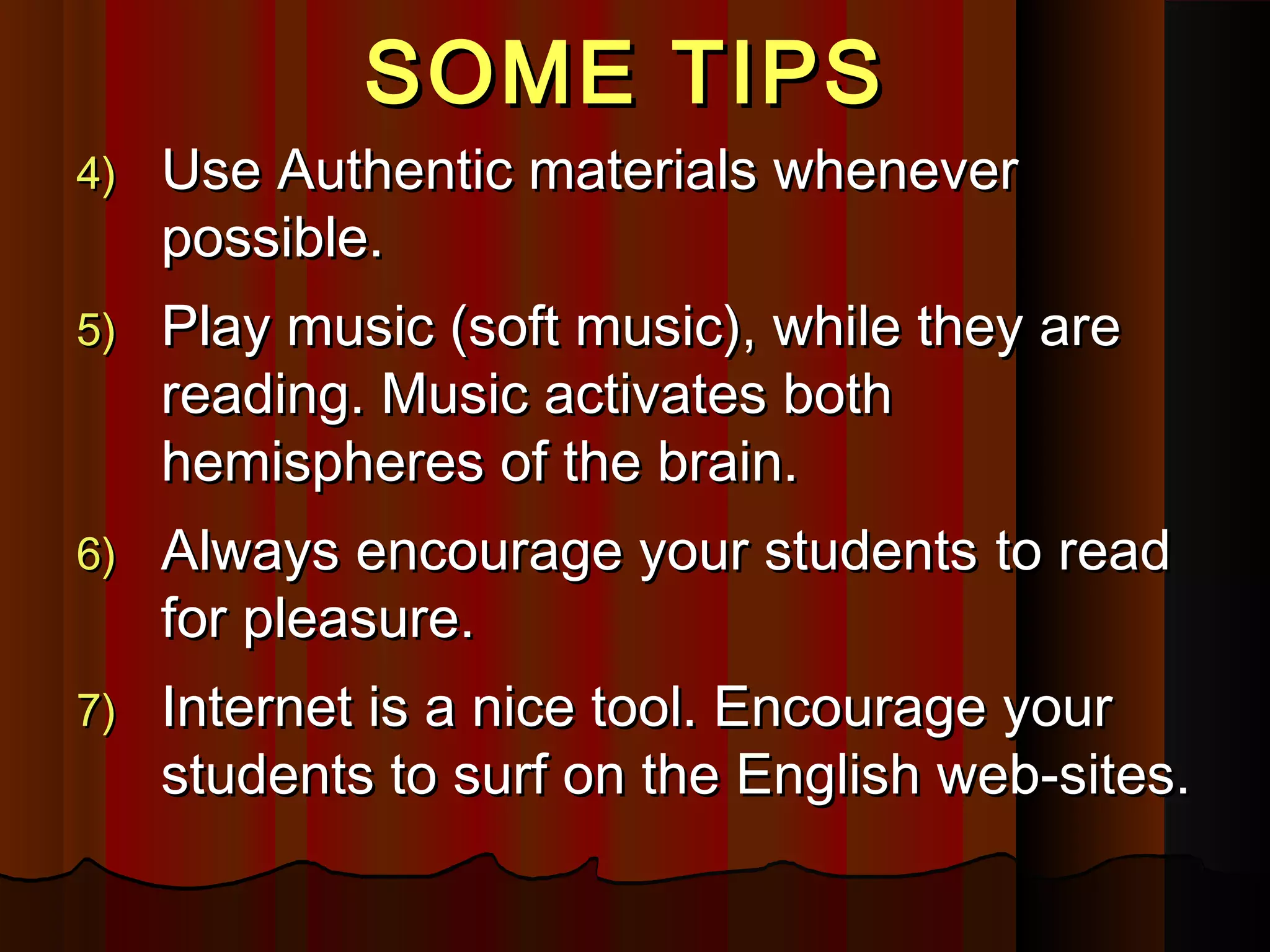 SOME TIPS

4) Use Authentic materials whenever possible.

5) Play music (soft music), while they are reading. Music activates both hemispheres of the brain.

6) Always encourage your students to read for pleasure.

7) Internet is a nice tool. Encourage your students to surf on the English web-sites.